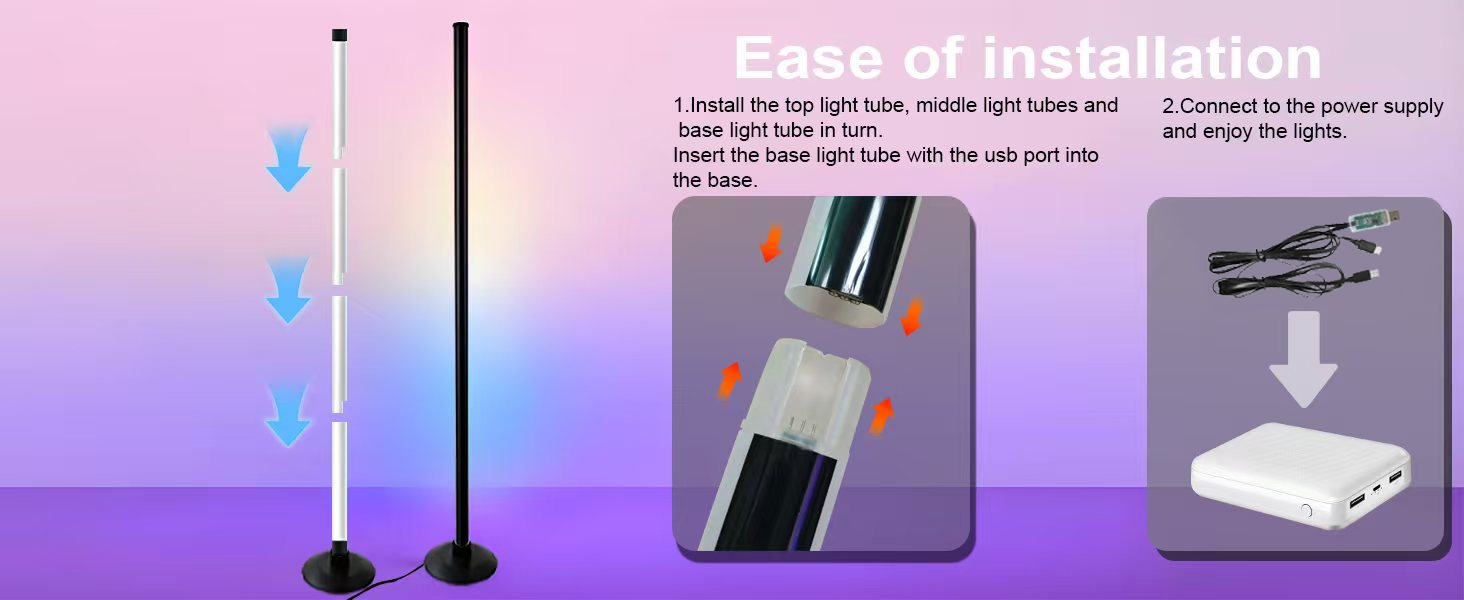 Ease of installation

1.Install the top light tube, middle light tubes and base light tube in turn.
Insert the base light tube with the usb port into the base.

2.Connect to the power supply and enjoy the lights.